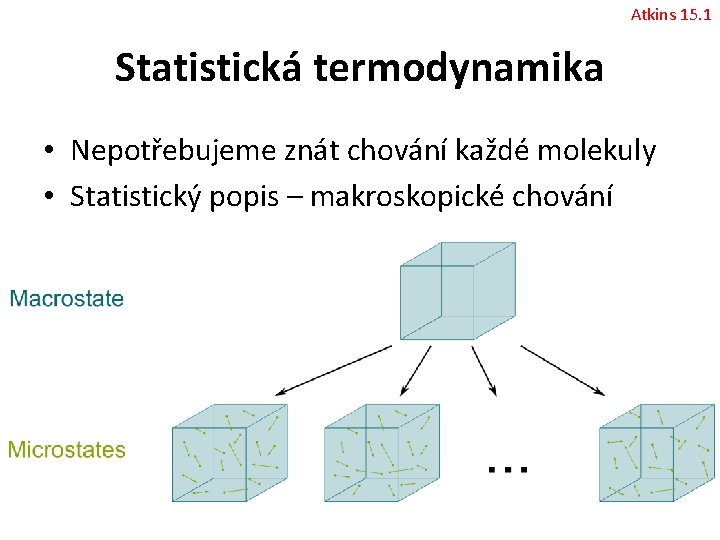 Atkins 15.1

Statistická termodynamika

• Nepotřebujeme znát chování každé molekuly
• Statistický popis – makroskopické chování

Macrostate

Microstates

...